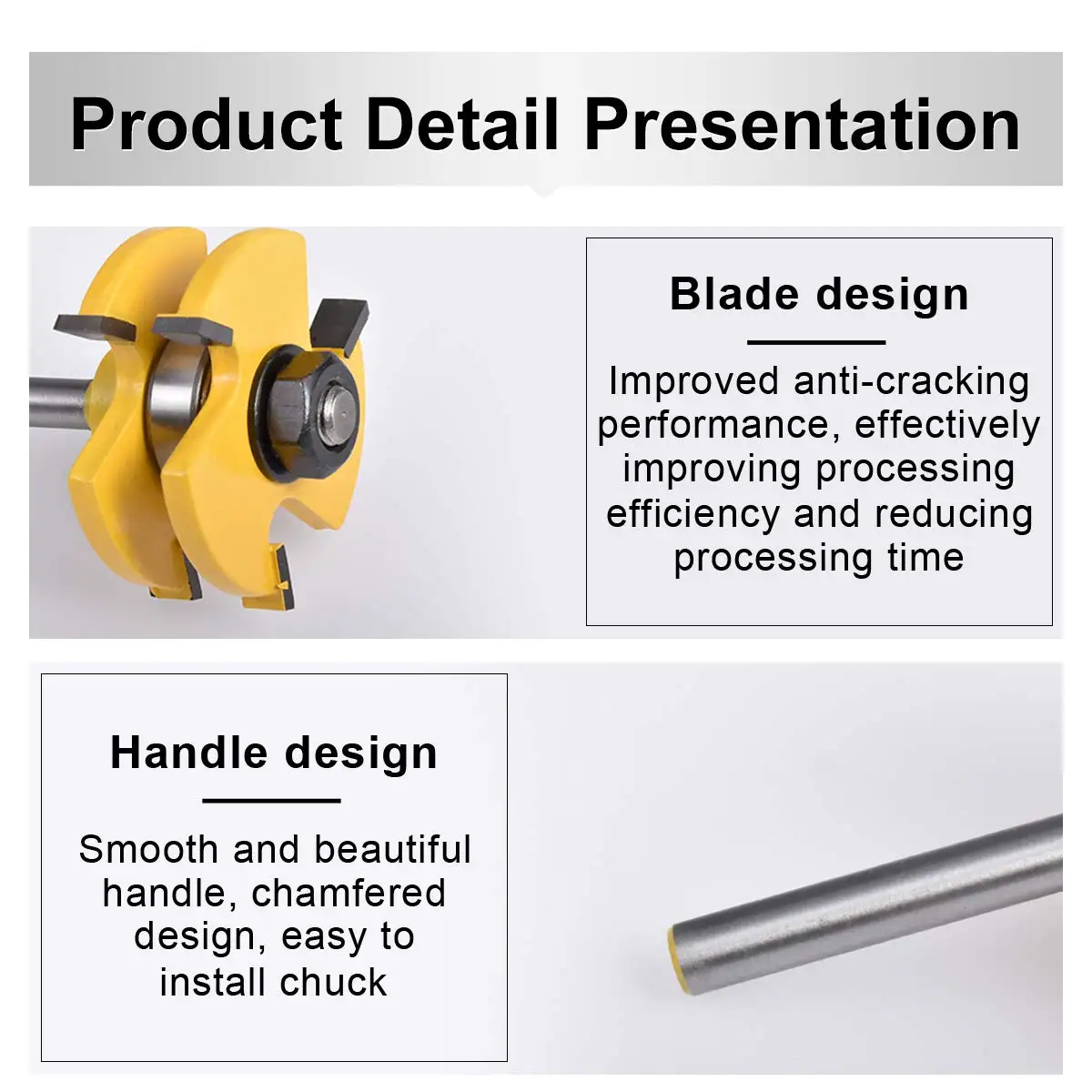 Product Detail Presentation

Blade design

Improved anti-cracking performance, effectively improving processing efficiency and reducing processing time

Handle design

Smooth and beautiful handle, chamfered design, easy to install chuck